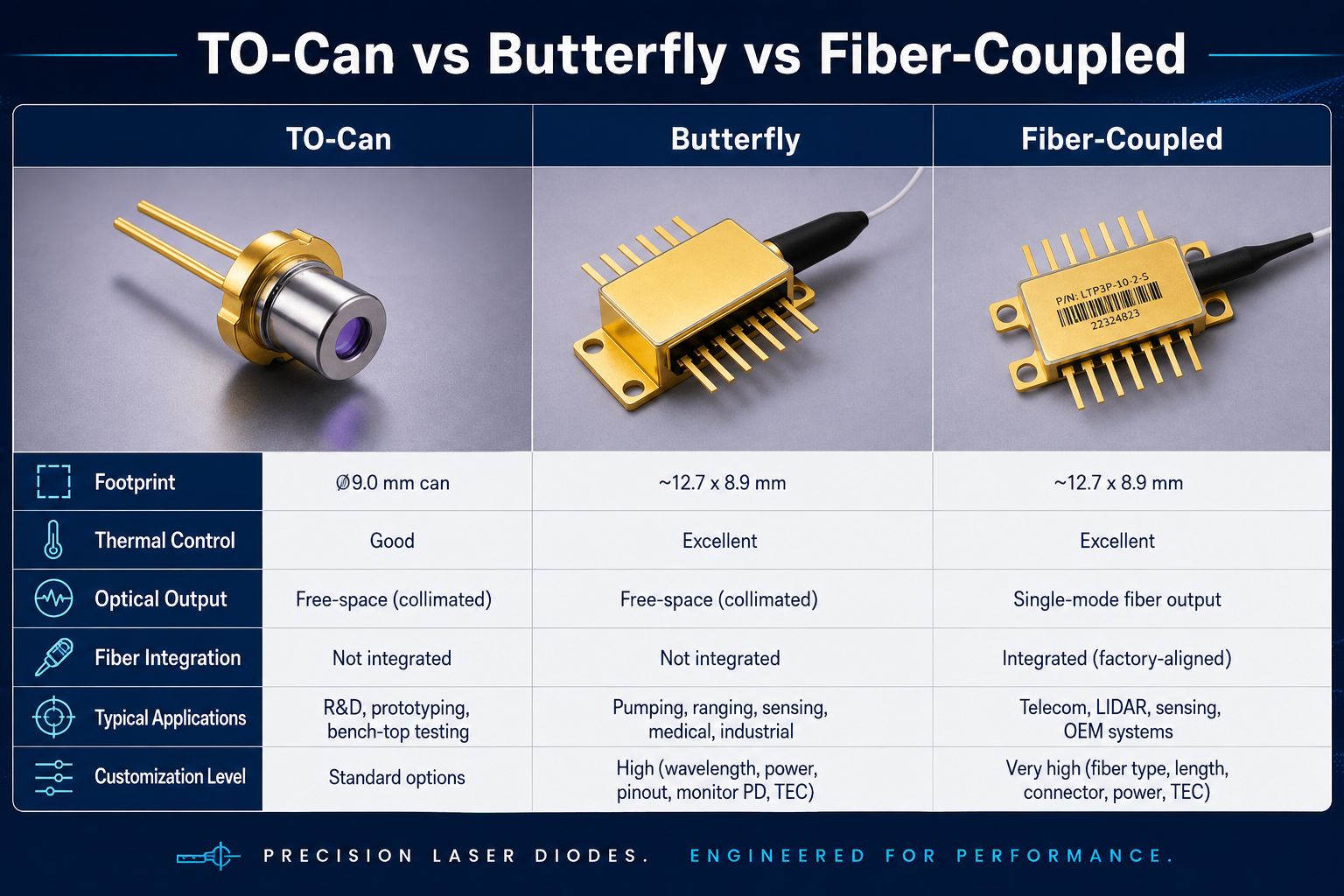 TO-Can vs Butterfly vs Fiber-Coupled

| | TO-Can | Butterfly | Fiber-Coupled |
|---|---|---|---|
| | | | P/N: LTP3P-10-2-S 22324823 |
| Footprint | Ø9.0 mm can | ~12.7 x 8.9 mm | ~12.7 x 8.9 mm |
| Thermal Control | Good | Excellent | Excellent |
| Optical Output | Free-space (collimated) | Free-space (collimated) | Single-mode fiber output |
| Fiber Integration | Not integrated | Not integrated | Integrated (factory-aligned) |
| Typical Applications | R&D, prototyping, bench-top testing | Pumping, ranging, sensing, medical, industrial | Telecom, LIDAR, sensing, OEM systems |
| Customization Level | Standard options | High (wavelength, power, pinout, monitor PD, TEC) | Very high (fiber type, length, connector, power, TEC) |

PRECISION LASER DIODES. ENGINEERED FOR PERFORMANCE.